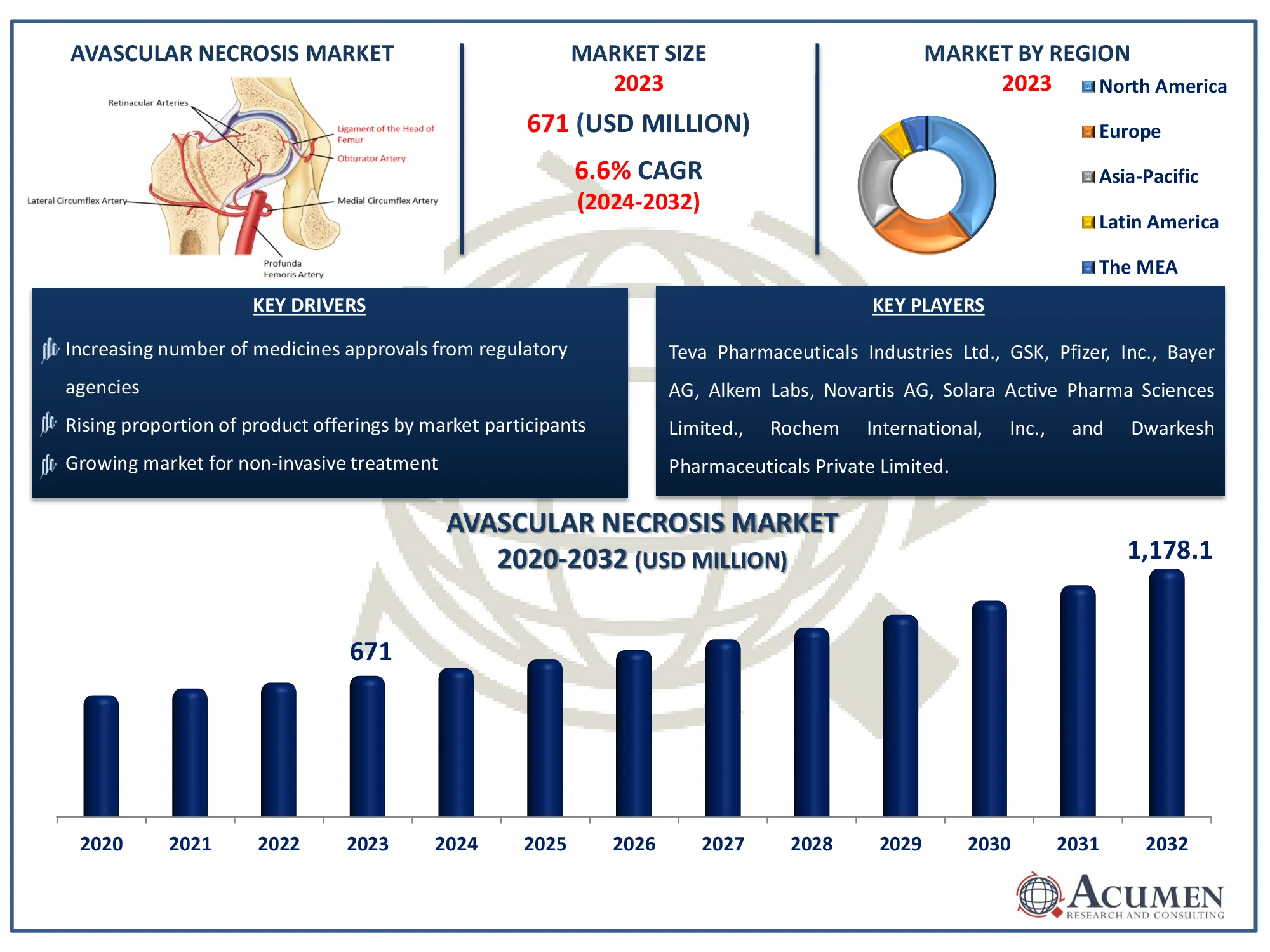 AVASCULAR NECROSIS MARKET

Retinacular Arteries
Ligament of the Head of Femur
Obturator Artery
Lateral Circumflex Artery
Medial Circumflex Artery
Profunda Femoris Artery

MARKET SIZE
2023
671 (USD MILLION)
6.6% CAGR
(2024-2032)

MARKET BY REGION
2023
North America
Europe
Asia-Pacific
Latin America
The MEA

KEY DRIVERS
Increasing number of medicines approvals from regulatory agencies
Rising proportion of product offerings by market participants
Growing market for non-invasive treatment

KEY PLAYERS
Teva Pharmaceuticals Industries Ltd., GSK, Pfizer, Inc., Bayer AG, Alkem Labs, Novartis AG, Solara Active Pharma Sciences Limited., Rochem International, Inc., and Dwarkesh Pharmaceuticals Private Limited.

AVASCULAR NECROSIS MARKET
2020-2032 (USD MILLION)

671
1,178.1

2020 2021 2022 2023 2024 2025 2026 2027 2028 2029 2030 2031 2032

ACUMEN
RESEARCH AND CONSULTING